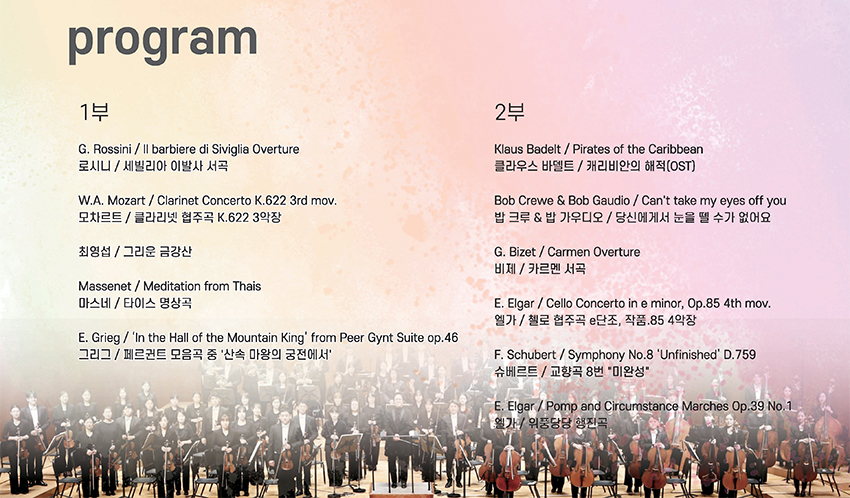 program

1부

G. Rossini / Il barbiere di Siviglia Overture
로시니 / 세빌리아 이발사 서곡

W.A. Mozart / Clarinet Concerto K.622 3rd mov.
모차르트 / 클라리넷 협주곡 K.622 3악장

최영섭 / 그리운 금강산

Massenet / Meditation from Thais
마스네 / 타이스 명상곡

E. Grieg / 'In the Hall of the Mountain King' from Peer Gynt Suite op.46
그리그 / 페르귄트 모음곡 중 '산속 마왕의 궁전에서'

2부

Klaus Badelt / Pirates of the Caribbean
클라우스 바델트 / 캐리비안의 해적(OST)

Bob Crewe & Bob Gaudio / Can't take my eyes off you
밥 크루 & 밥 가우디오 / 당신에게서 눈을 뗄 수가 없어요

G. Bizet / Carmen Overture
비제 / 카르멘 서곡

E. Elgar / Cello Concerto in e minor, Op.85 4th mov.
엘가 / 첼로 협주곡 e단조, 작품.85 4악장

F. Schubert / Symphony No.8 'Unfinished' D.759
슈베르트 / 교향곡 8번 "미완성"

E. Elgar / Pomp and Circumstance Marches Op.39 No.1
엘가 / 위풍당당 행진곡